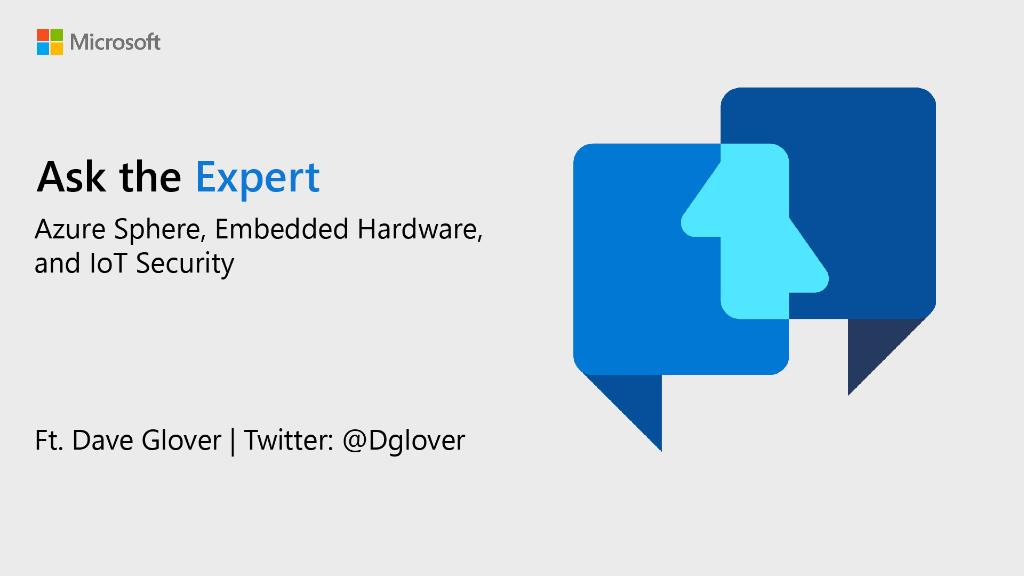 Microsoft

Ask the Expert

Azure Sphere, Embedded Hardware, and IoT Security

Ft. Dave Glover | Twitter: @Dglover